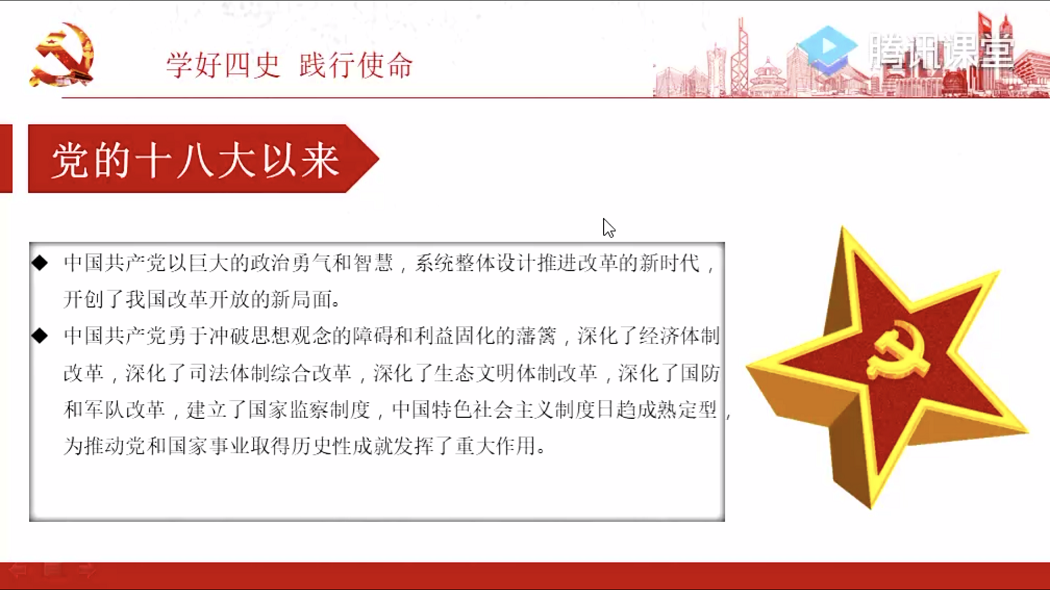 学好四史 践行使命

腾讯课堂

党的十八大以来

◆ 中国共产党以巨大的政治勇气和智慧，系统整体设计推进改革的新时代，开创了我国改革开放的新局面。

◆ 中国共产党勇于冲破思想观念的障碍和利益固化的藩篱，深化了经济体制改革，深化了司法体制综合改革，深化了生态文明体制改革，深化了国防和军队改革，建立了国家监察制度，中国特色社会主义制度日趋成熟定型，为推动党和国家事业取得历史性成就发挥了重大作用。